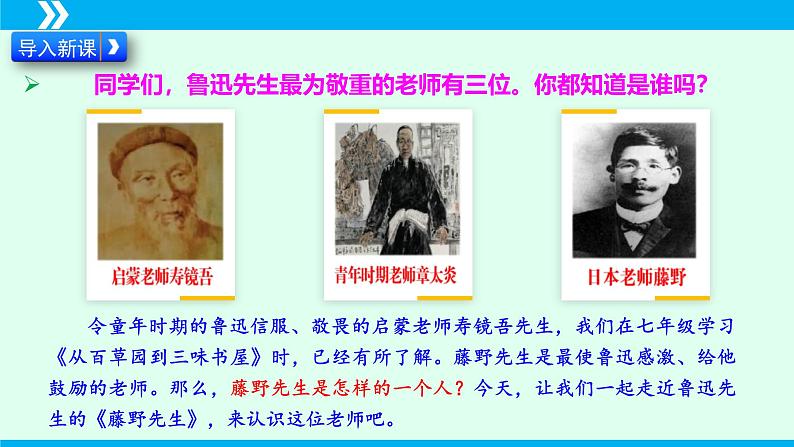 导入新课

同学们，鲁迅先生最为敬重的老师有三位。你都知道是谁吗？

启蒙老师寿镜吾

青年时期老师章太炎

日本老师藤野

令童年时期的鲁迅信服、敬畏的启蒙老师寿镜吾先生，我们在七年级学习《从百草园到三味书屋》时，已经有所了解。藤野先生是最使鲁迅感激、给他鼓励的老师。那么，藤野先生是怎样的一个人？今天，让我们一起走近鲁迅先生的《藤野先生》，来认识这位老师吧。